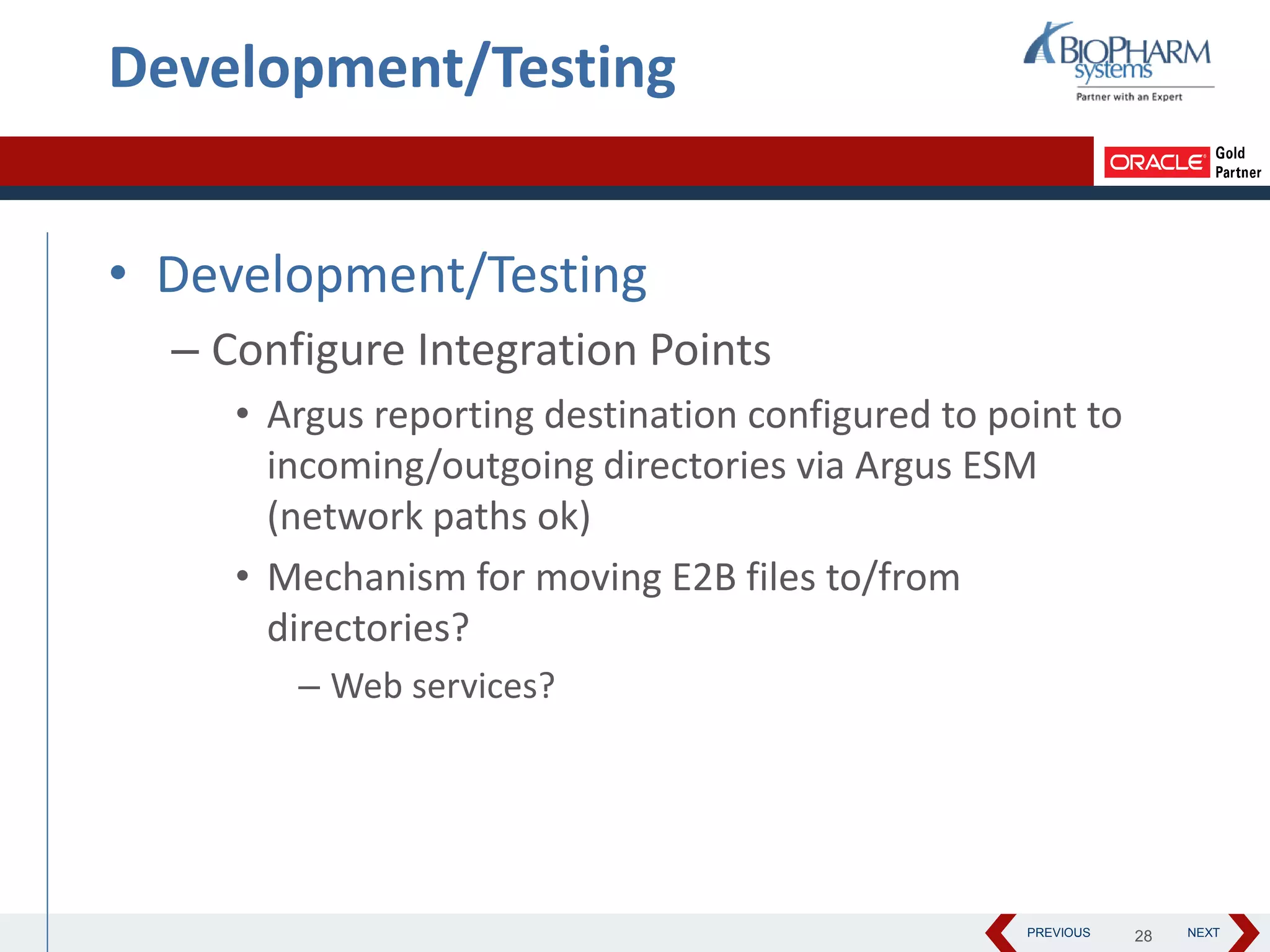 Development/Testing

BIOPHARM systems
Partner with an Expert

ORACLE Gold Partner

• Development/Testing
– Configure Integration Points
• Argus reporting destination configured to point to incoming/outgoing directories via Argus ESM (network paths ok)
• Mechanism for moving E2B files to/from directories?
– Web services?

PREVIOUS 28 NEXT